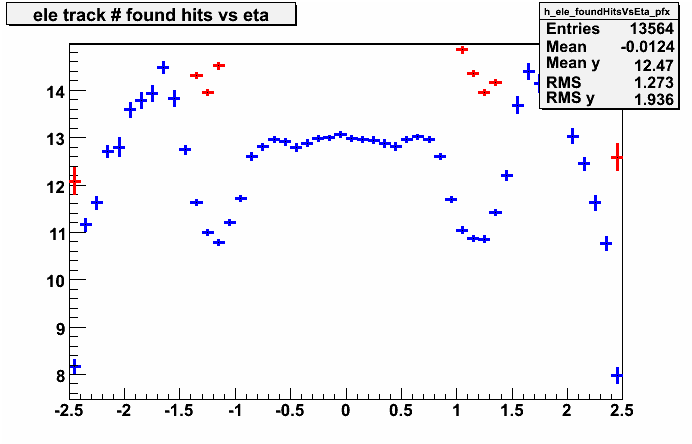 ele track # found hits vs eta

h_ele_foundHitsVsEta_pfx

| Entries | 13564 |
|---|---|
| Mean | -0.0124 |
| Mean y | 12.47 |
| RMS | 1.273 |
| RMS y | 1.936 |

14
13
12
11
10
9
8

-2.5 -2 -1.5 -1 -0.5 0 0.5 1 1.5 2 2.5